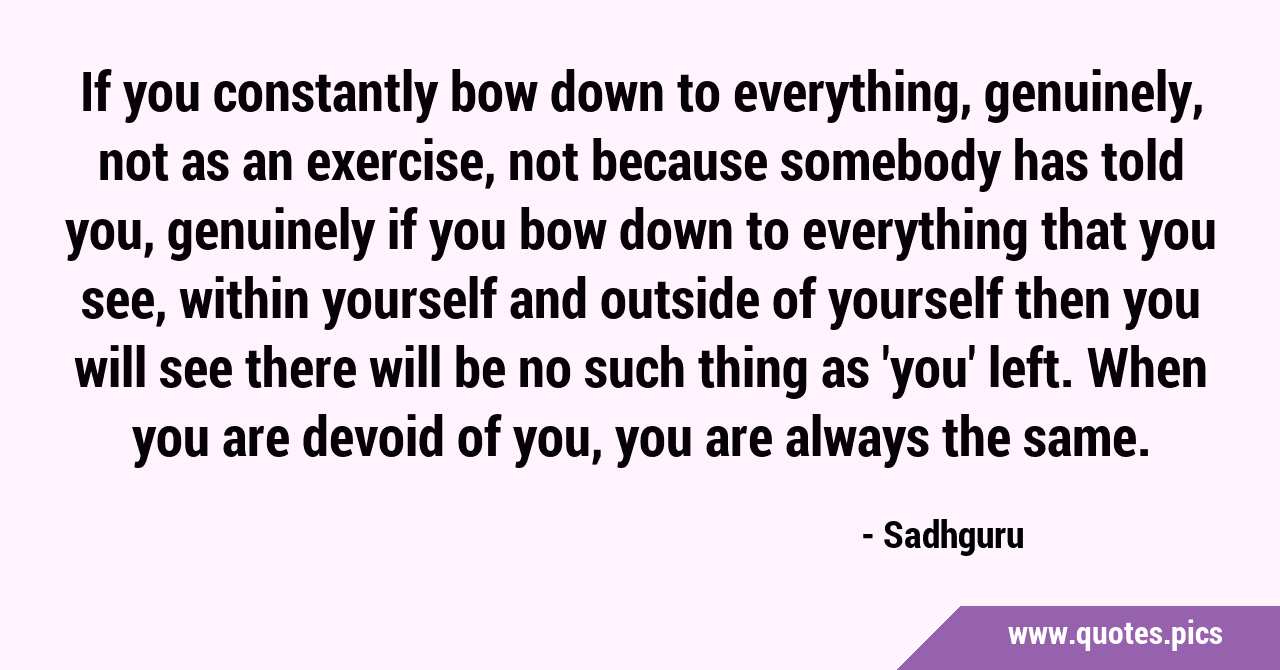 If you constantly bow down to everything, genuinely, not as an exercise, not because somebody has told you, genuinely if you bow down to everything that you see, within yourself and outside of yourself then you will see there will be no such thing as 'you' left. When you are devoid of you, you are always the same.

- Sadhguru

www.quotes.pics